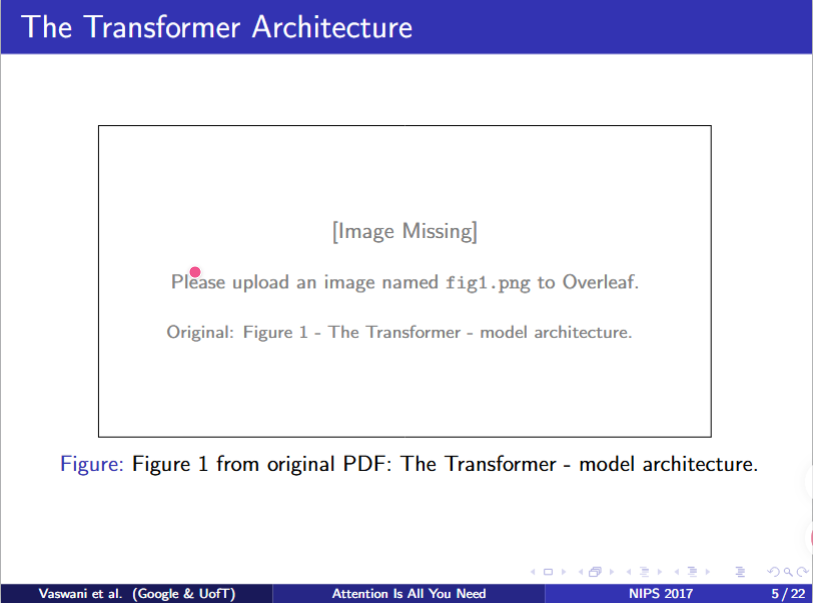 The Transformer Architecture

[Image Missing]

Please upload an image named fig1.png to Overleaf.

Original: Figure 1 - The Transformer - model architecture.

Figure: Figure 1 from original PDF: The Transformer - model architecture.

Vaswani et al. (Google & UofT)

Attention Is All You Need

NIPS 2017

5 / 22